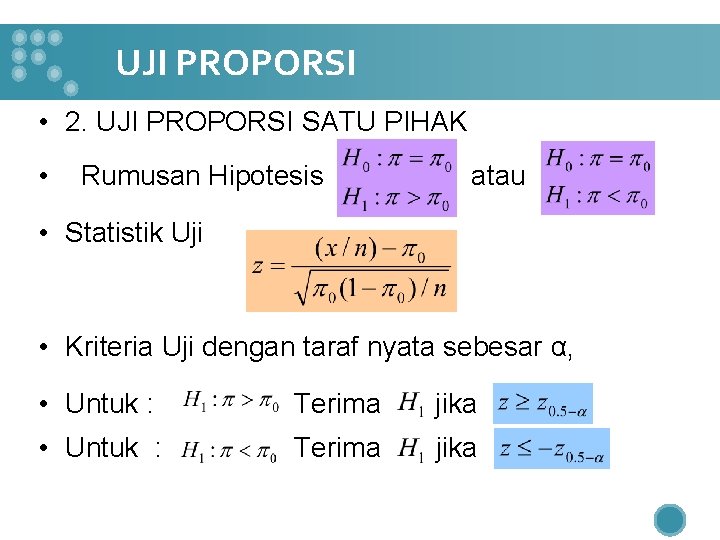 UJI PROPORSI

• 2. UJI PROPORSI SATU PIHAK

• Rumusan Hipotesis $H_0 : \pi = \pi_0$ $H_1 : \pi > \pi_0$ atau $H_0 : \pi = \pi_0$ $H_1 : \pi < \pi_0$

• Statistik Uji $z = \frac{(x/n) - \pi_0}{\sqrt{\pi_0(1-\pi_0)/n}}$

• Kriteria Uji dengan taraf nyata sebesar α,

• Untuk : $H_1 : \pi > \pi_0$ Terima $H_1$ jika $z \geq z_{0.5-\alpha}$

• Untuk : $H_1 : \pi < \pi_0$ Terima $H_1$ jika $z \leq -z_{0.5-\alpha}$